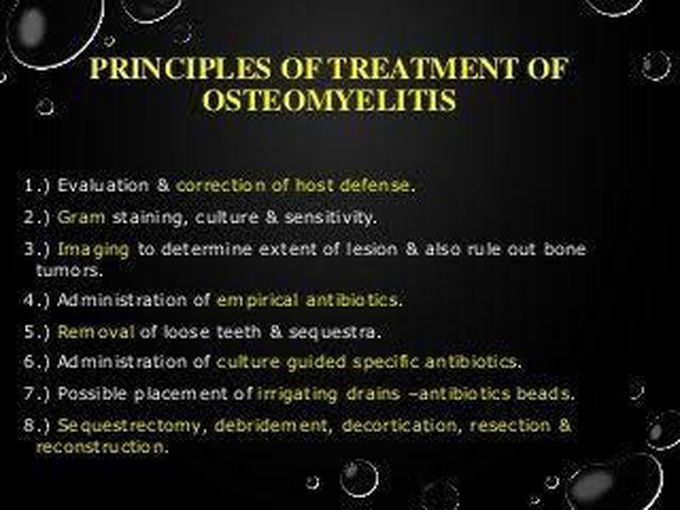 PRINCIPLES OF TREATMENT OF OSTEOMYELITIS

1.) Evaluation & correction of host defense.

2.) Gram staining, culture & sensitivity.

3.) Imaging to determine extent of lesion & also rule out bone tumors.

4.) Administration of empirical antibiotics.

5.) Removal of loose teeth & sequestra.

6.) Administration of culture guided specific antibiotics.

7.) Possible placement of irrigating drains –antibiotics beads.

8.) Sequestrectomy, debridement, decortication, resection & reconstruction.